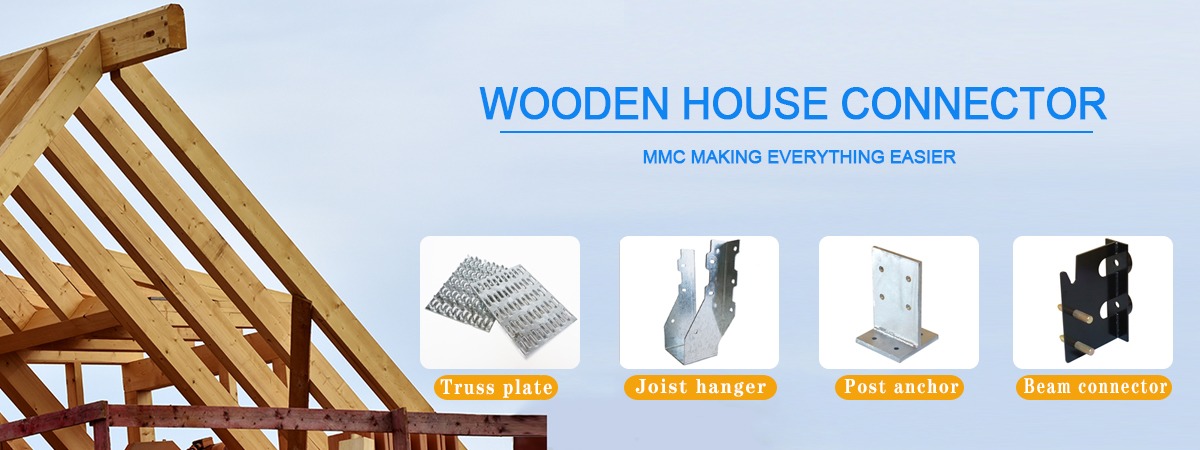 WOODEN HOUSE CONNECTOR

MMC MAKING EVERYTHING EASIER

Truss plate

Joist hanger

Post anchor

Beam connector